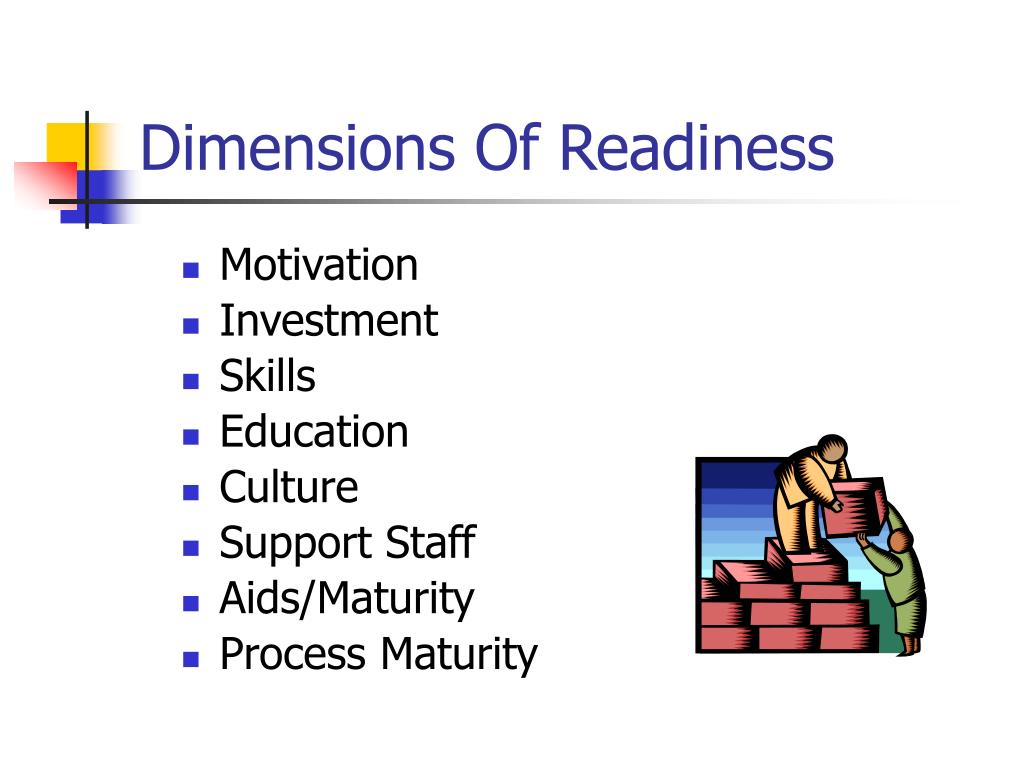 Dimensions Of Readiness

- Motivation
- Investment
- Skills
- Education
- Culture
- Support Staff
- Aids/Maturity
- Process Maturity